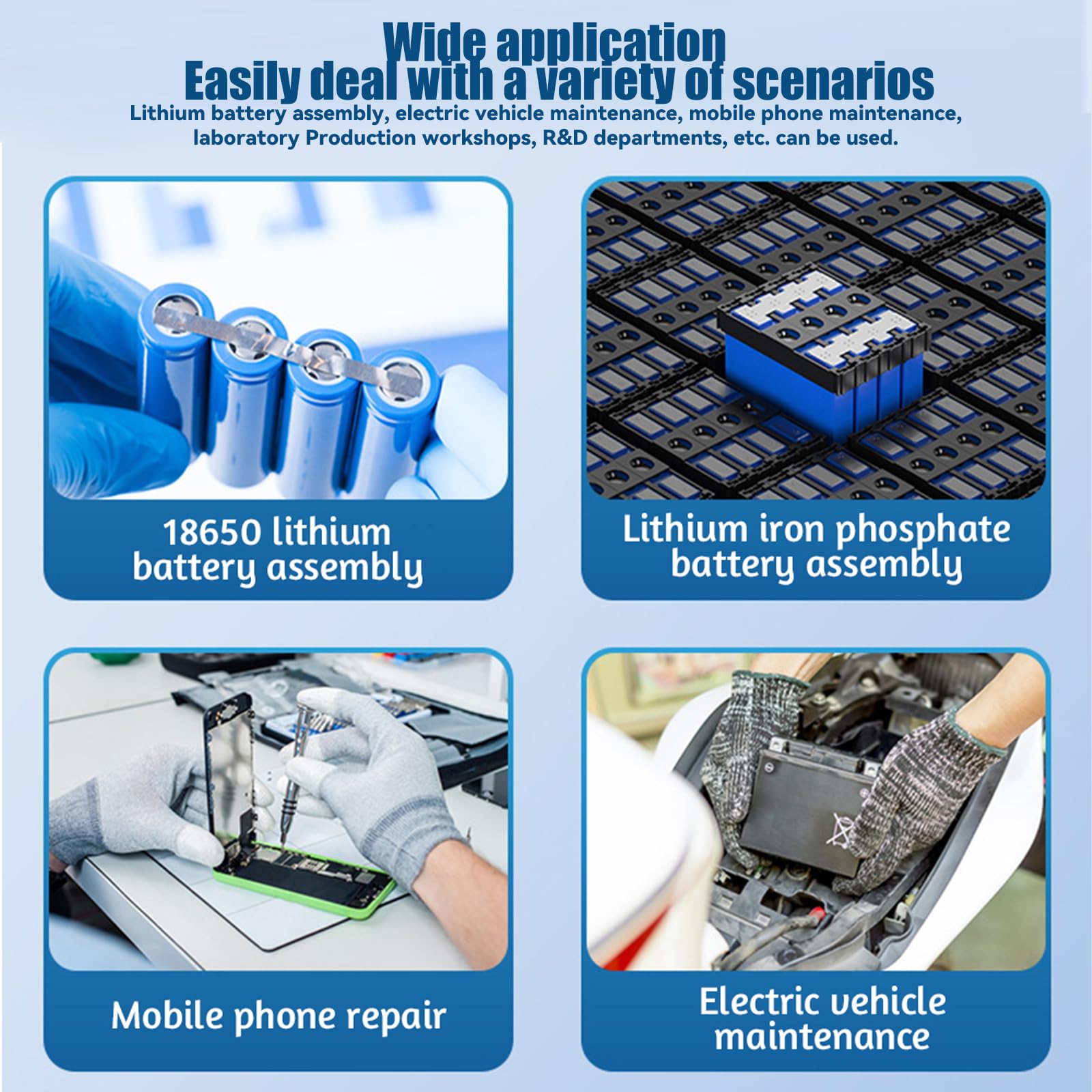 Wide application
Easily deal with a variety of scenarios

Lithium battery assembly, electric vehicle maintenance, mobile phone maintenance, laboratory Production workshops, R&D departments, etc. can be used.

18650 lithium
battery assembly

Lithium iron phosphate
battery assembly

Mobile phone repair

Electric vehicle
maintenance